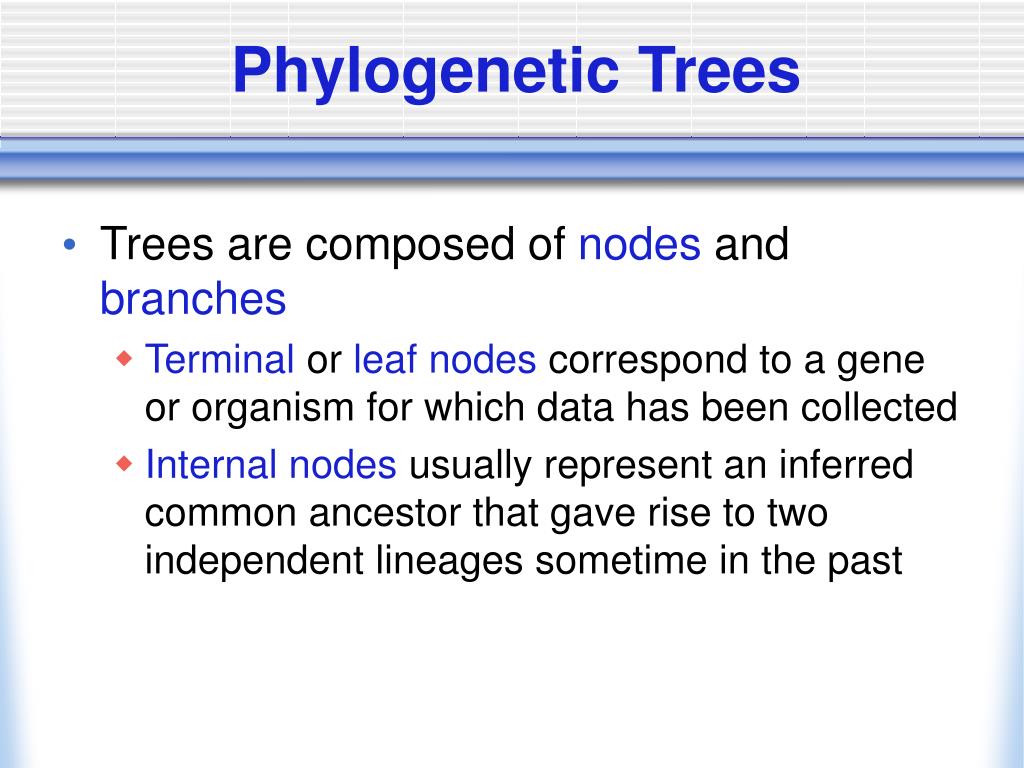 Phylogenetic Trees

• Trees are composed of nodes and branches

◆ Terminal or leaf nodes correspond to a gene or organism for which data has been collected

◆ Internal nodes usually represent an inferred common ancestor that gave rise to two independent lineages sometime in the past